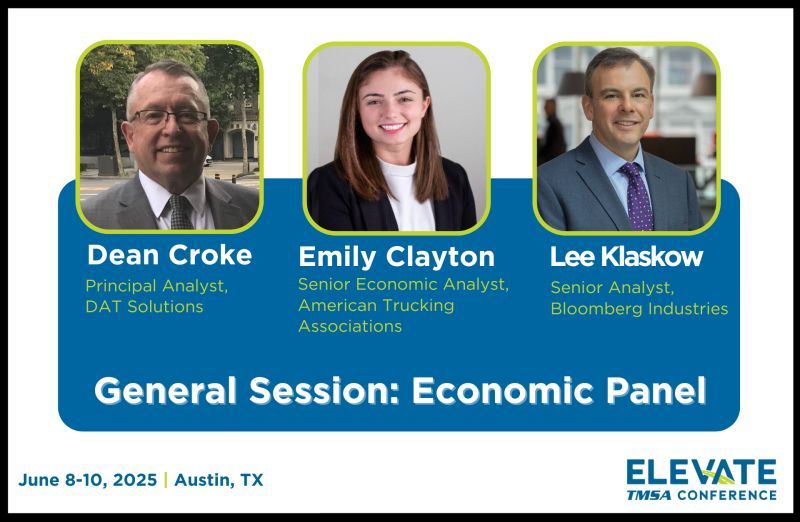 Dean Croke
Principal Analyst, DAT Solutions

Emily Clayton
Senior Economic Analyst, American Trucking Associations

Lee Klaskow
Senior Analyst, Bloomberg Industries

General Session: Economic Panel

June 8-10, 2025 | Austin, TX

ELEVATE
TMSA CONFERENCE